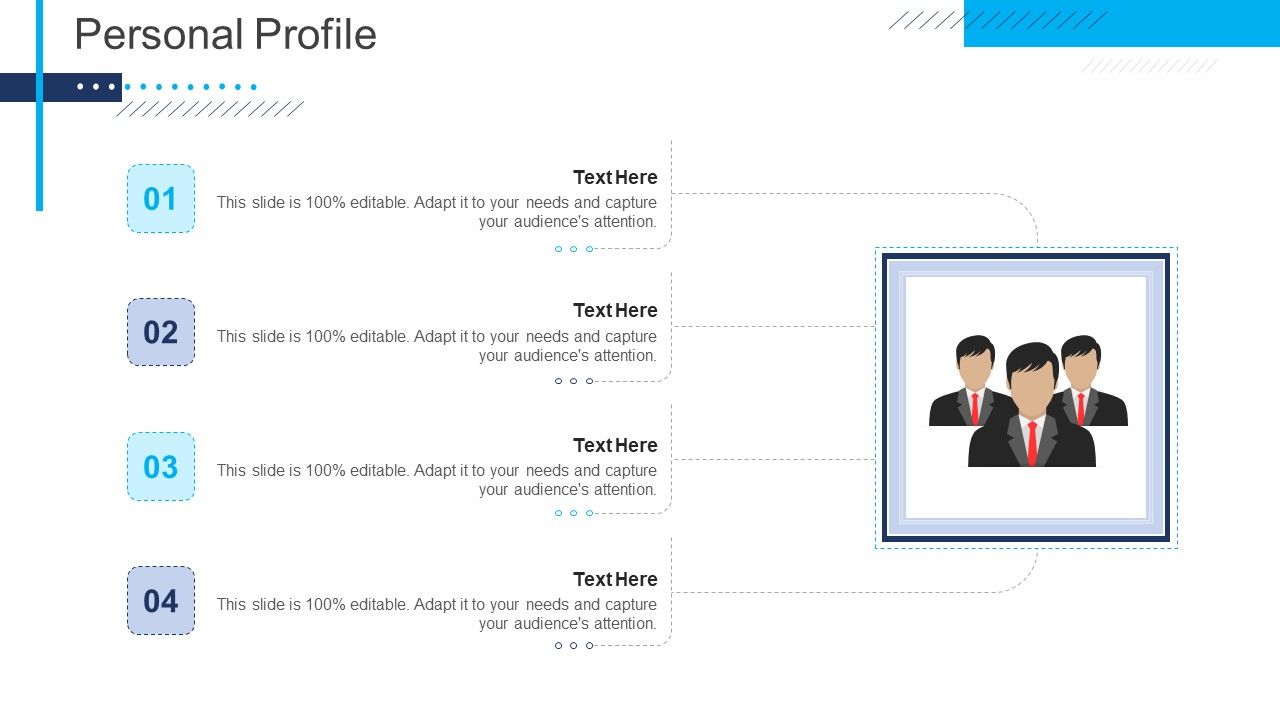 Personal Profile

01

Text Here

This slide is 100% editable. Adapt it to your needs and capture your audience's attention.

02

Text Here

This slide is 100% editable. Adapt it to your needs and capture your audience's attention.

03

Text Here

This slide is 100% editable. Adapt it to your needs and capture your audience's attention.

04

Text Here

This slide is 100% editable. Adapt it to your needs and capture your audience's attention.